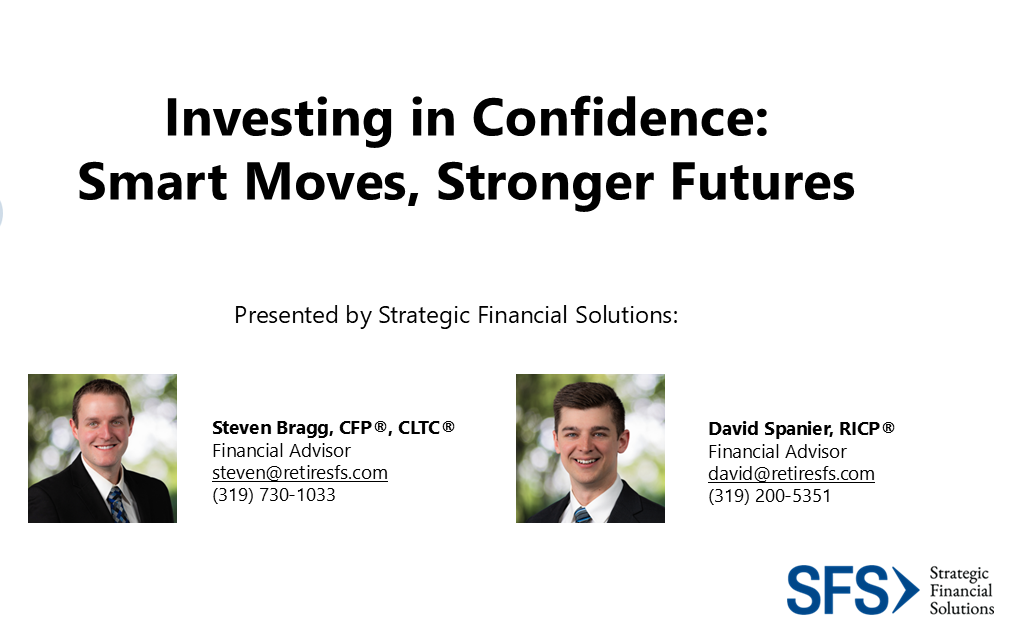 Investing in Confidence:
Smart Moves, Stronger Futures

Presented by Strategic Financial Solutions:

Steven Bragg, CFP®, CLTC®
Financial Advisor
steven@retiresfs.com
(319) 730-1033

David Spanier, RICP®
Financial Advisor
david@retiresfs.com
(319) 200-5351

SFS Strategic Financial Solutions